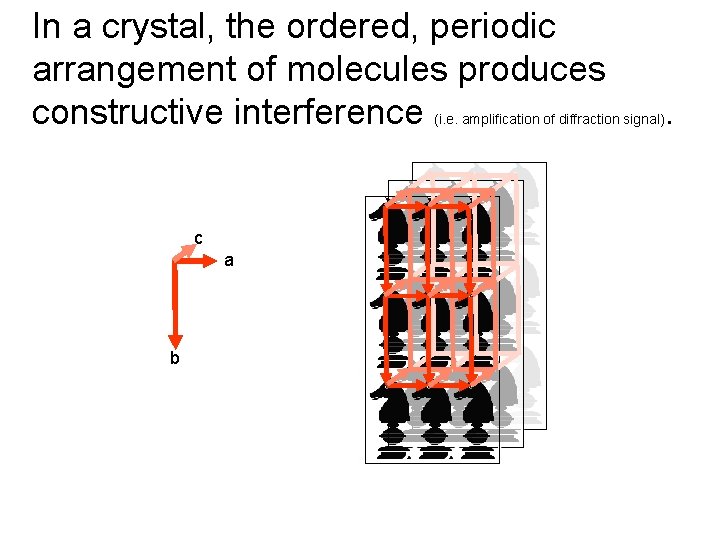 In a crystal, the ordered, periodic arrangement of molecules produces constructive interference (i.e. amplification of diffraction signal).

c
a
b